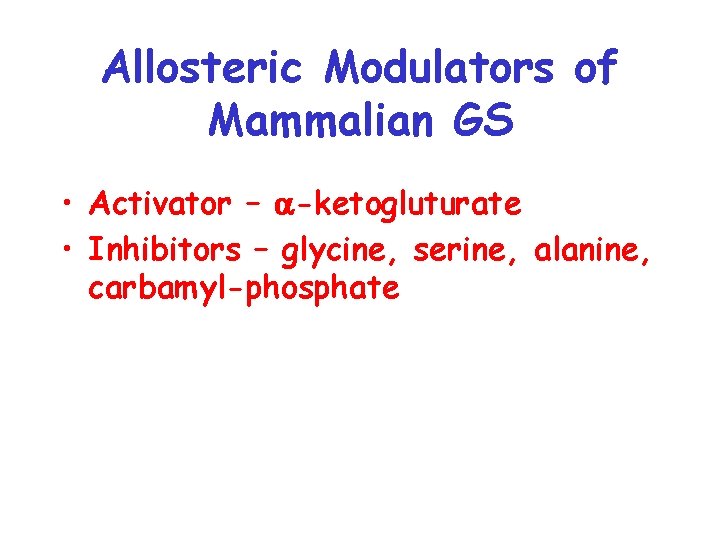 Allosteric Modulators of Mammalian GS

• Activator – α-ketogluturate

• Inhibitors – glycine, serine, alanine, carbamyl-phosphate